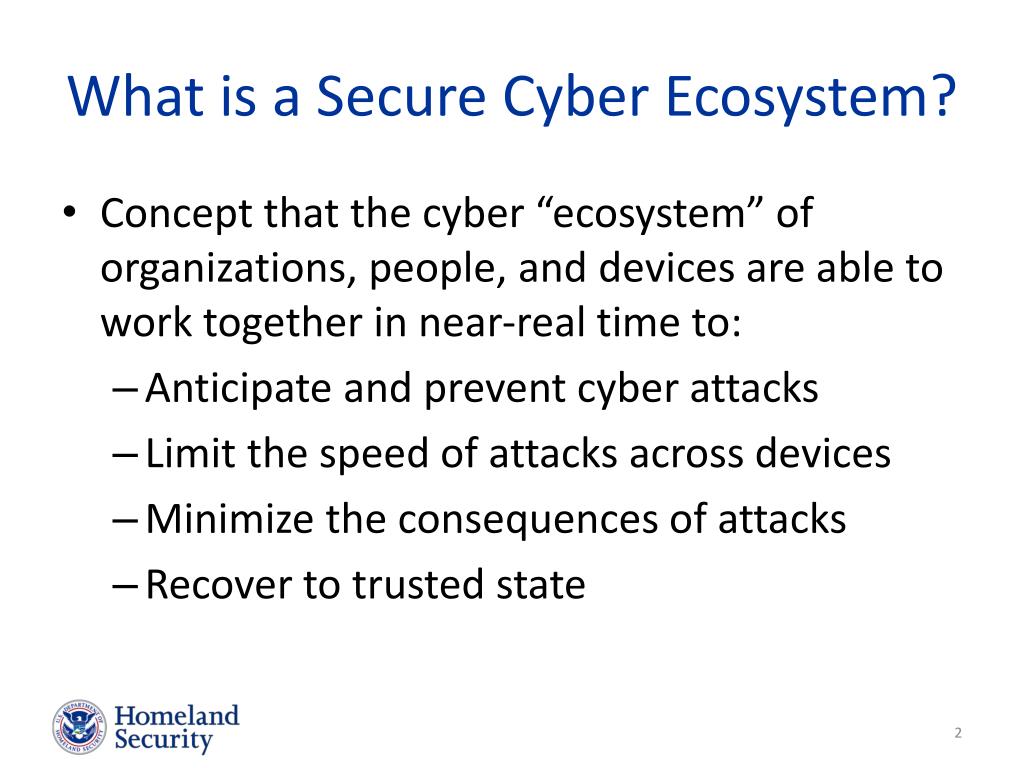 What is a Secure Cyber Ecosystem?

• Concept that the cyber “ecosystem” of organizations, people, and devices are able to work together in near-real time to:
– Anticipate and prevent cyber attacks
– Limit the speed of attacks across devices
– Minimize the consequences of attacks
– Recover to trusted state

U.S. DEPARTMENT OF HOMELAND SECURITY

Homeland Security

2